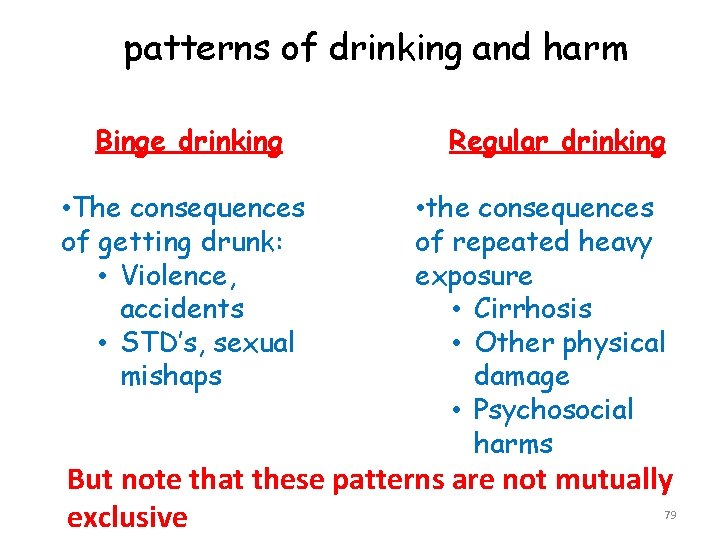 patterns of drinking and harm

Binge drinking

•The consequences of getting drunk:
• Violence, accidents
• STD's, sexual mishaps

Regular drinking

•the consequences of repeated heavy exposure
• Cirrhosis
• Other physical damage
• Psychosocial harms

But note that these patterns are not mutually exclusive

79